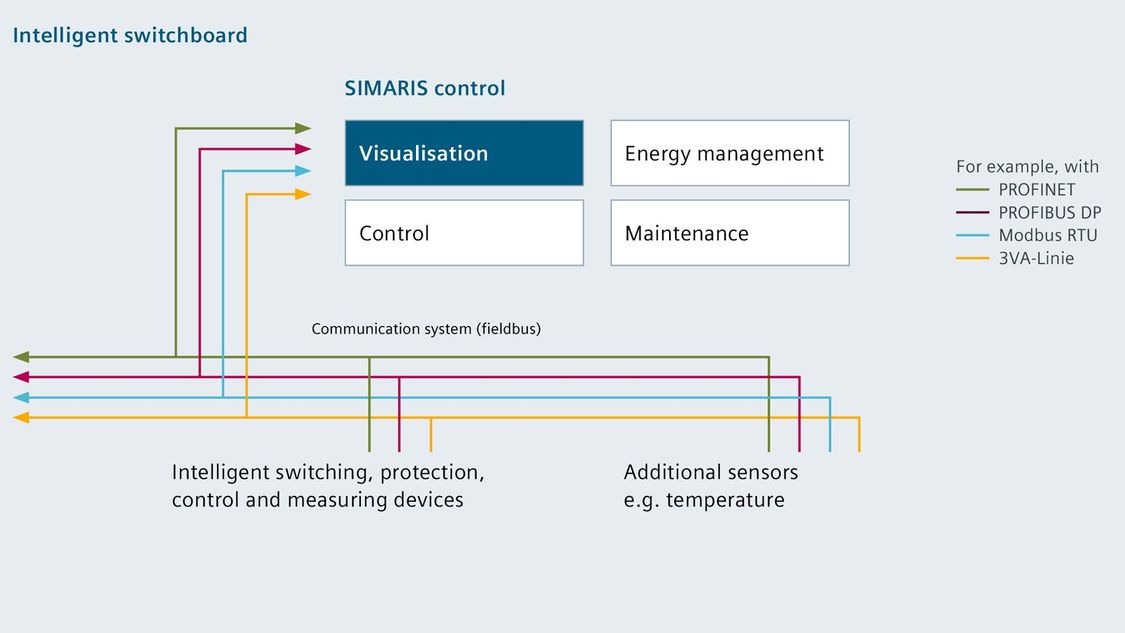 Intelligent switchboard

SIMARIS control

Visualisation

Energy management

Control

Maintenance

For example, with
PROFINET
PROFIBUS DP
Modbus RTU
3VA-Linie

Communication system (fieldbus)

Intelligent switching, protection, control and measuring devices

Additional sensors e.g. temperature